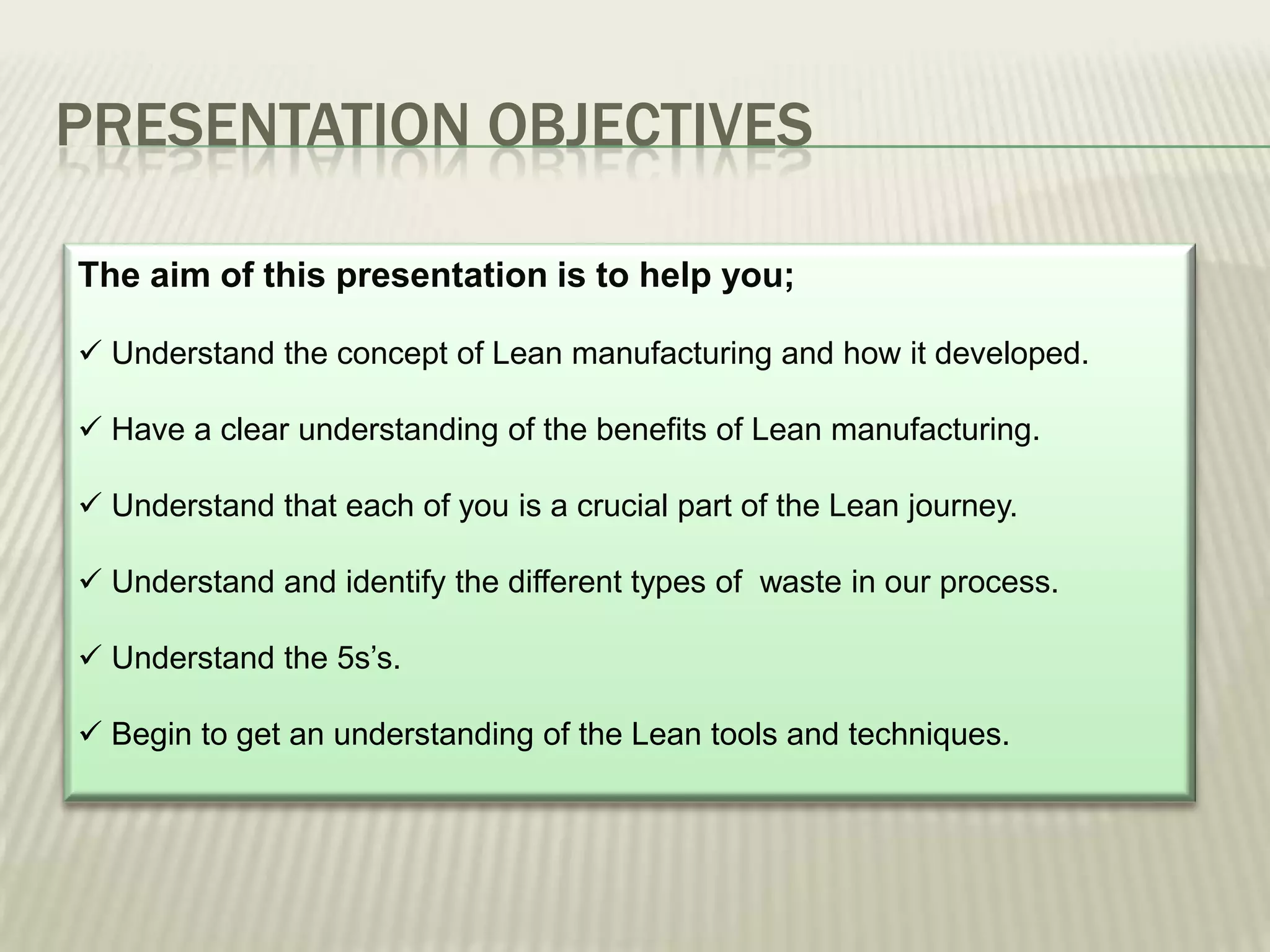 PRESENTATION OBJECTIVES

The aim of this presentation is to help you;

✓ Understand the concept of Lean manufacturing and how it developed.

✓ Have a clear understanding of the benefits of Lean manufacturing.

✓ Understand that each of you is a crucial part of the Lean journey.

✓ Understand and identify the different types of waste in our process.

✓ Understand the 5s's.

✓ Begin to get an understanding of the Lean tools and techniques.